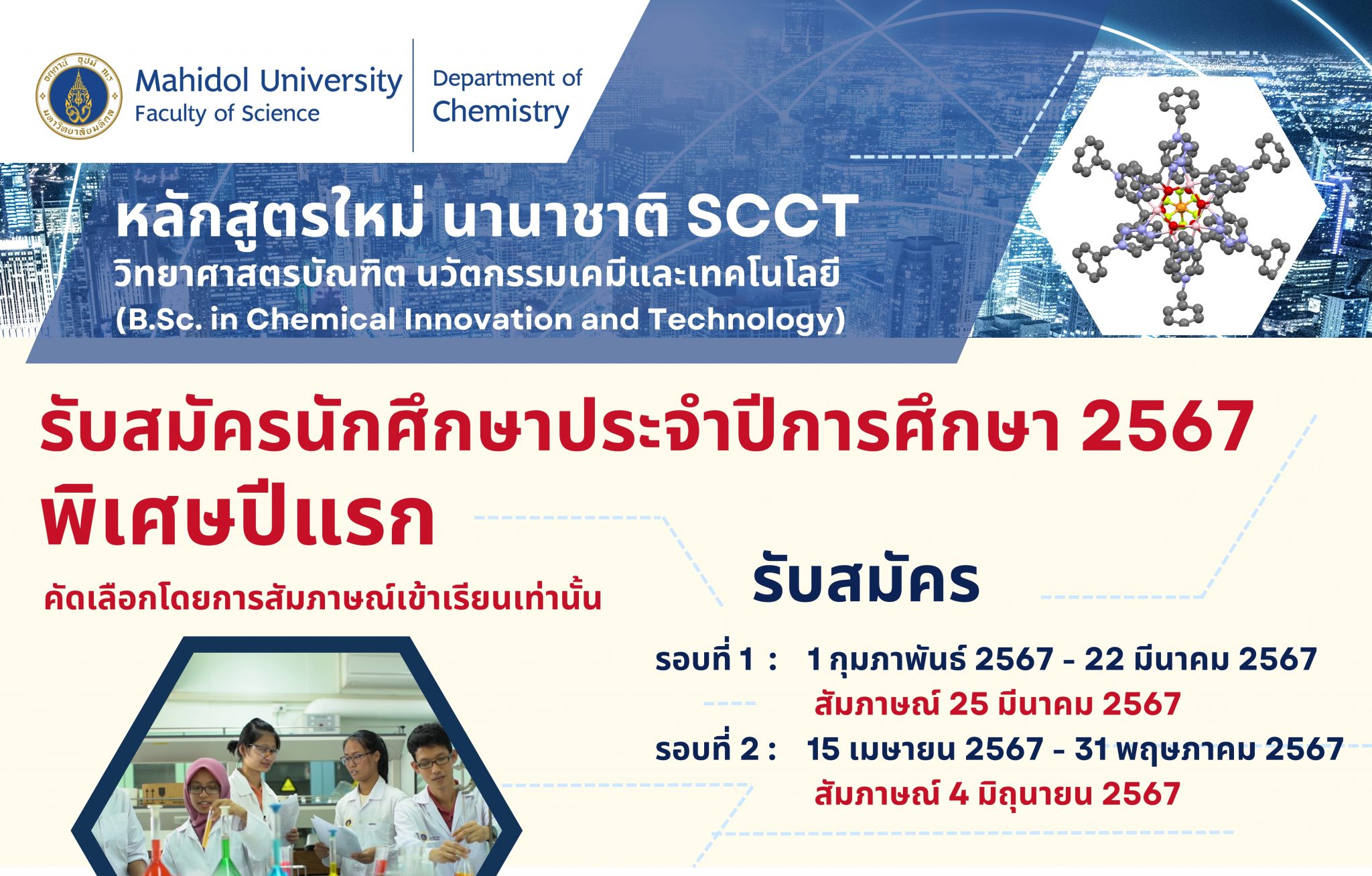 Mahidol University
Faculty of Science

Department of
Chemistry

หลักสูตรใหม่ นานาชาติ SCCT
วิทยาศาสตรบัณฑิต นวัตกรรมเคมีและเทคโนโลยี
(B.Sc. in Chemical Innovation and Technology)

รับสมัครนักศึกษาประจำปีการศึกษา 2567
พิเศษปีแรก

คัดเลือกโดยการสัมภาษณ์เข้าเรียนเท่านั้น

รับสมัคร

รอบที่ 1 : 1 กุมภาพันธ์ 2567 - 22 มีนาคม 2567
สัมภาษณ์ 25 มีนาคม 2567
รอบที่ 2 : 15 เมษายน 2567 - 31 พฤษภาคม 2567
สัมภาษณ์ 4 มิถุนายน 2567